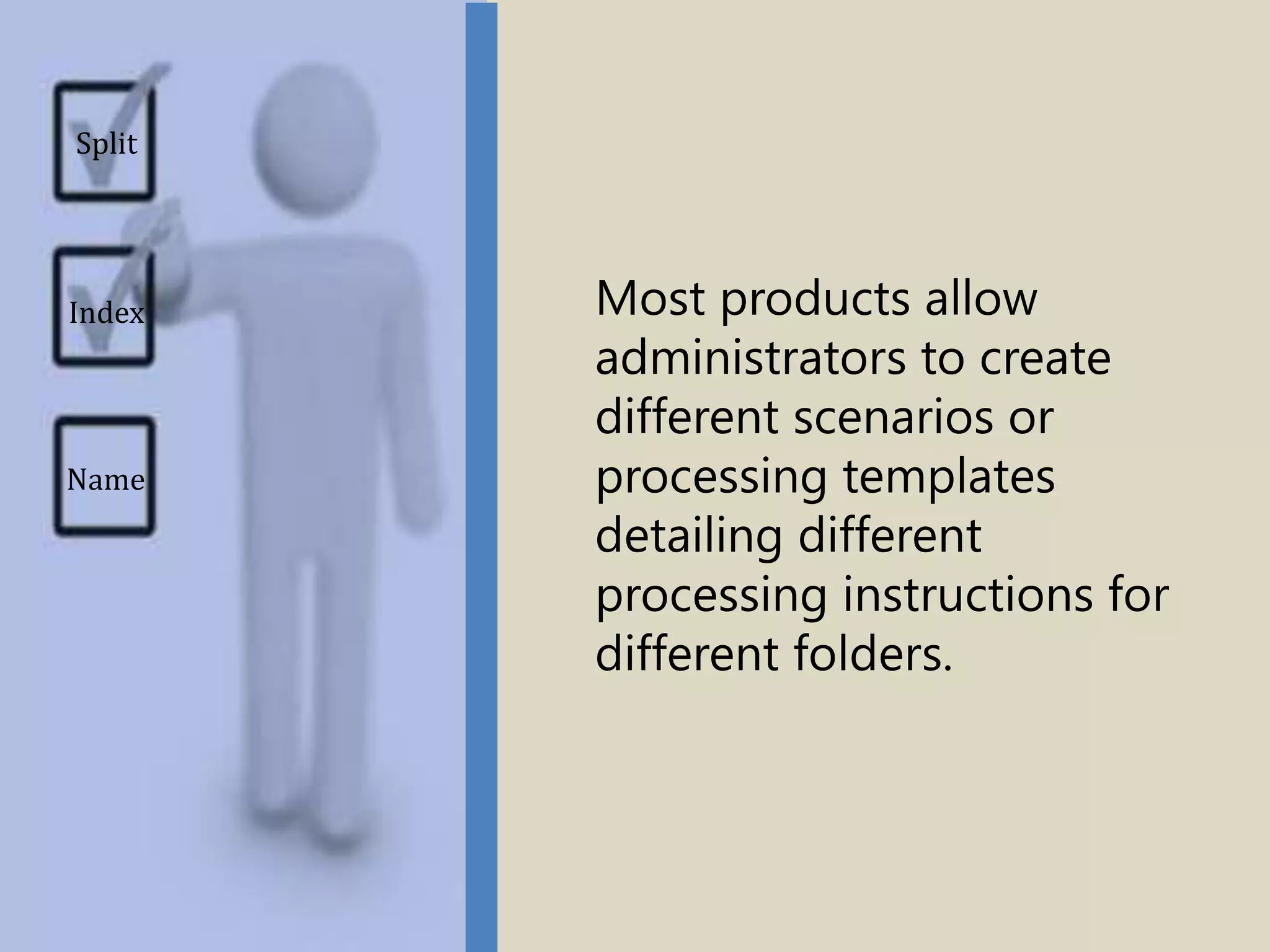 Split

Index

Name

Most products allow administrators to create different scenarios or processing templates detailing different processing instructions for different folders.